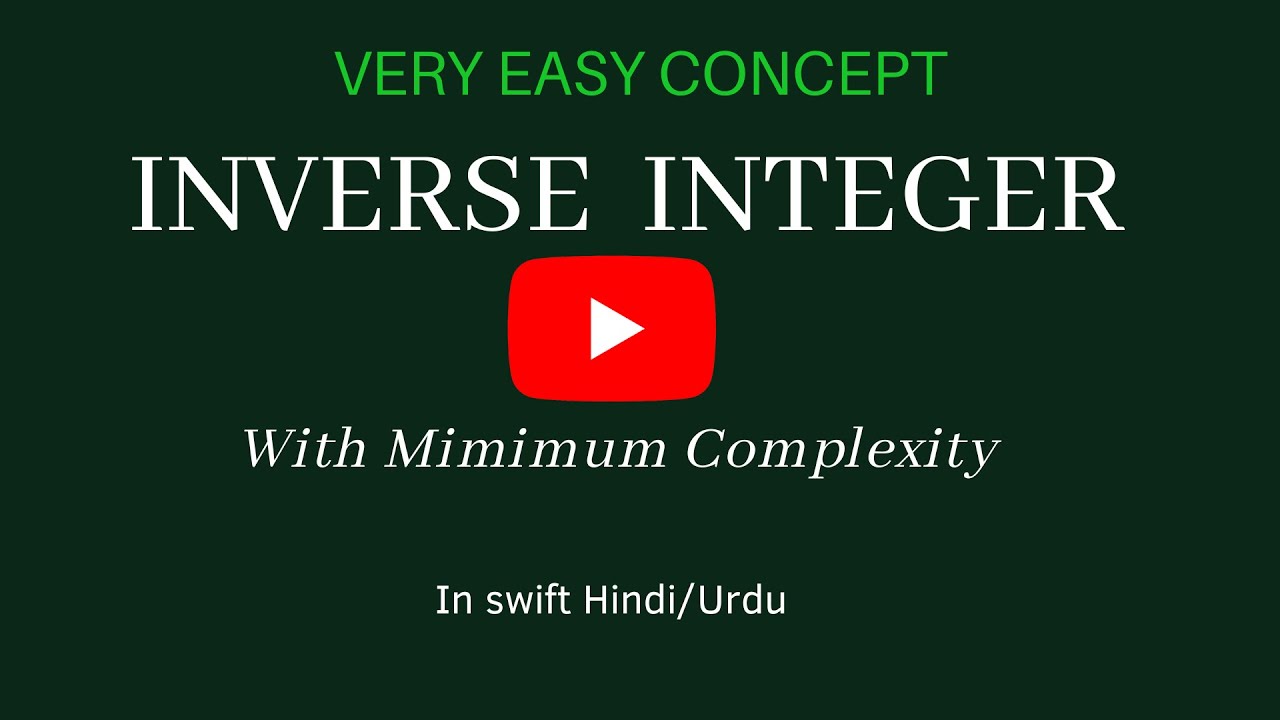 VERY EASY CONCEPT

INVERSE INTEGER

With Mimimum Complexity

In swift Hindi/Urdu